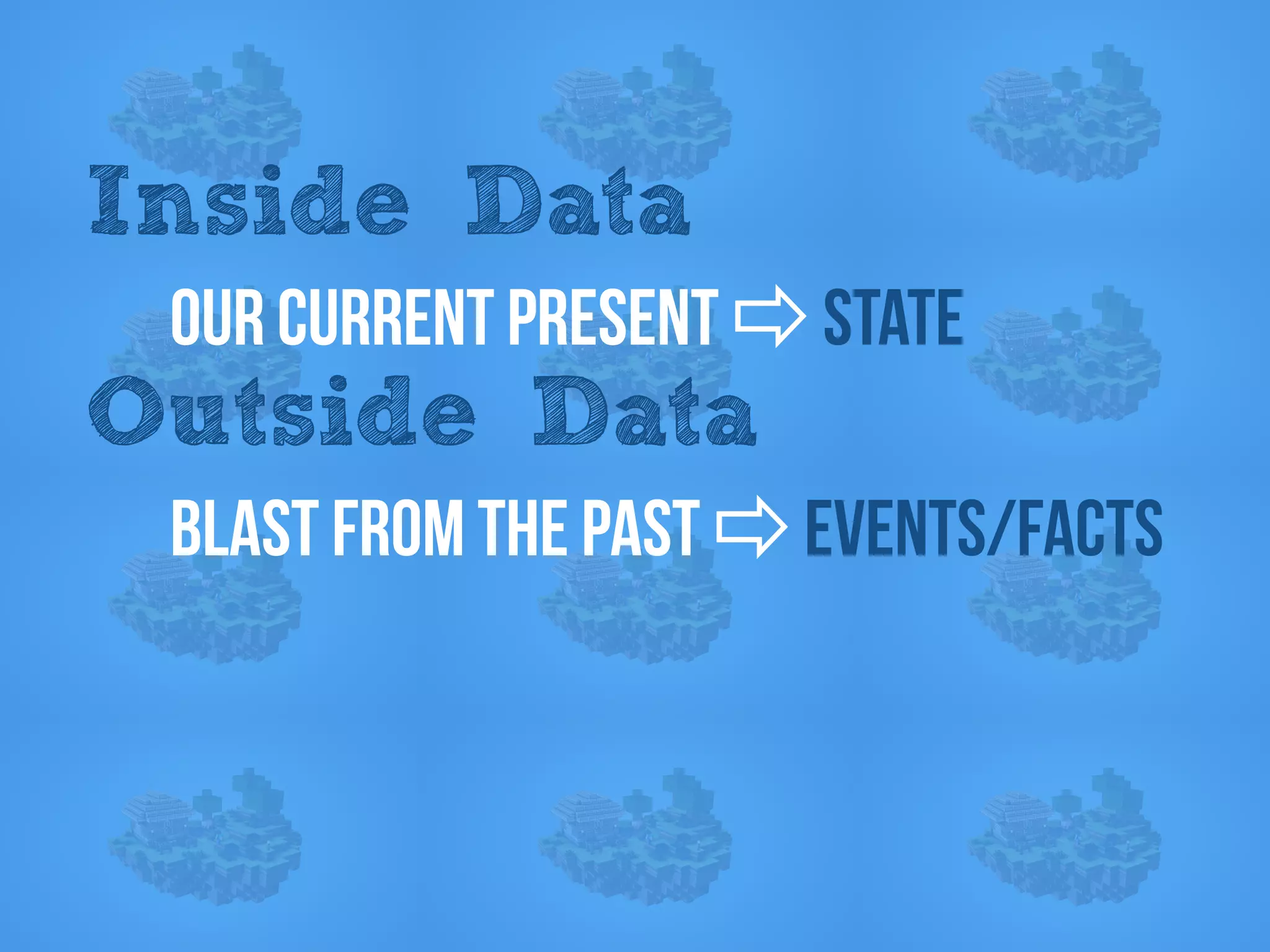 Inside Data

OUR CURRENT PRESENT ⇨ STATE

Outside Data

BLAST FROM THE PAST ⇨ EVENTS/FACTS